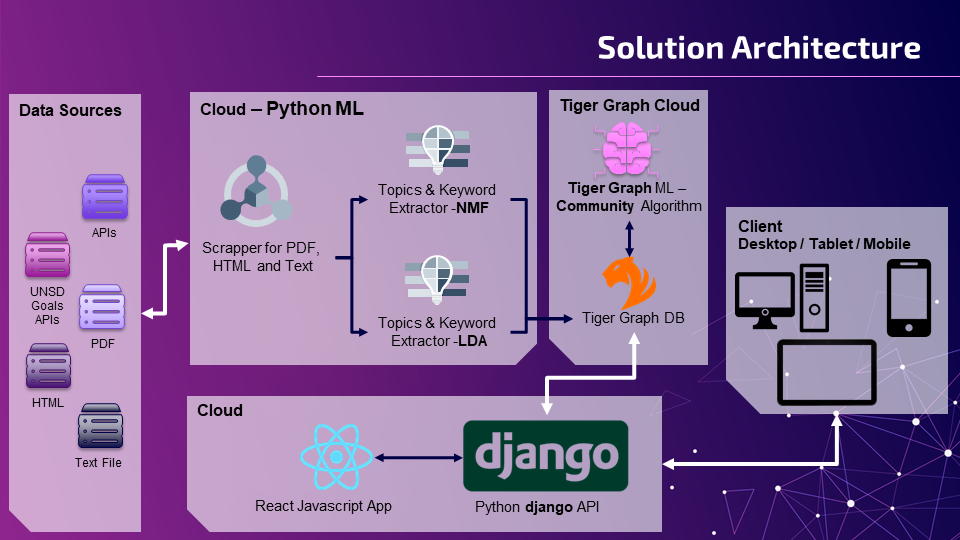 Solution Architecture

Data Sources

APIs

UNSD Goals APIs

PDF

HTML

Text File

Cloud – Python ML

Scrapper for PDF, HTML and Text

Topics & Keyword Extractor -NMF

Topics & Keyword Extractor -LDA

Tiger Graph Cloud

Tiger Graph ML – Community Algorithm

Tiger Graph DB

Client
Desktop / Tablet / Mobile

Cloud

React Javascript App

django

Python django API